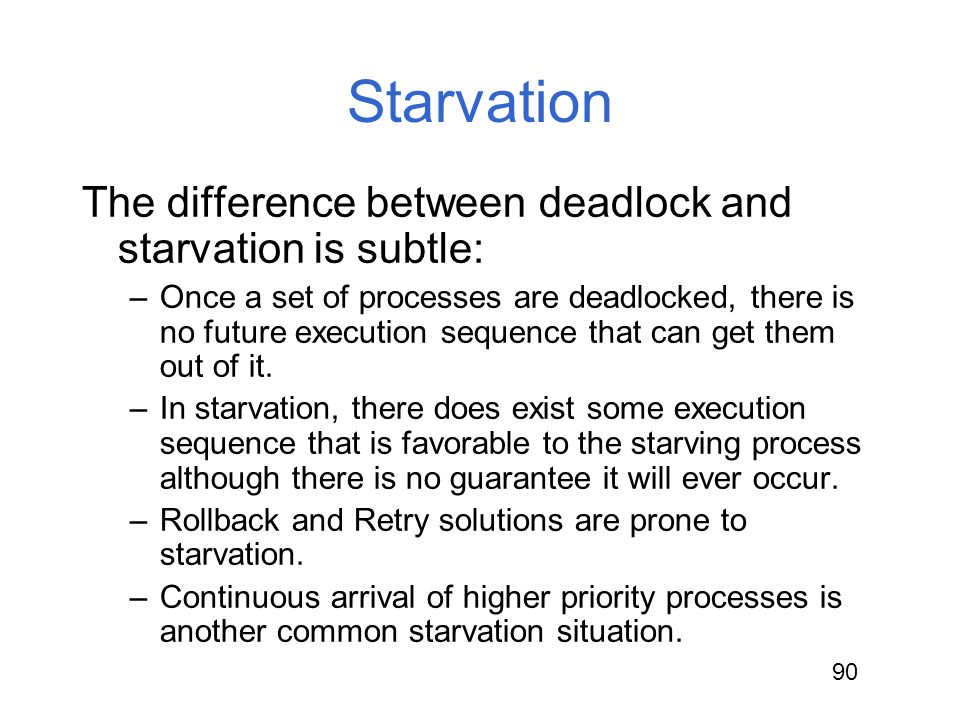 Starvation

The difference between deadlock and starvation is subtle:

– Once a set of processes are deadlocked, there is no future execution sequence that can get them out of it.

– In starvation, there does exist some execution sequence that is favorable to the starving process although there is no guarantee it will ever occur.

– Rollback and Retry solutions are prone to starvation.

– Continuous arrival of higher priority processes is another common starvation situation.

90